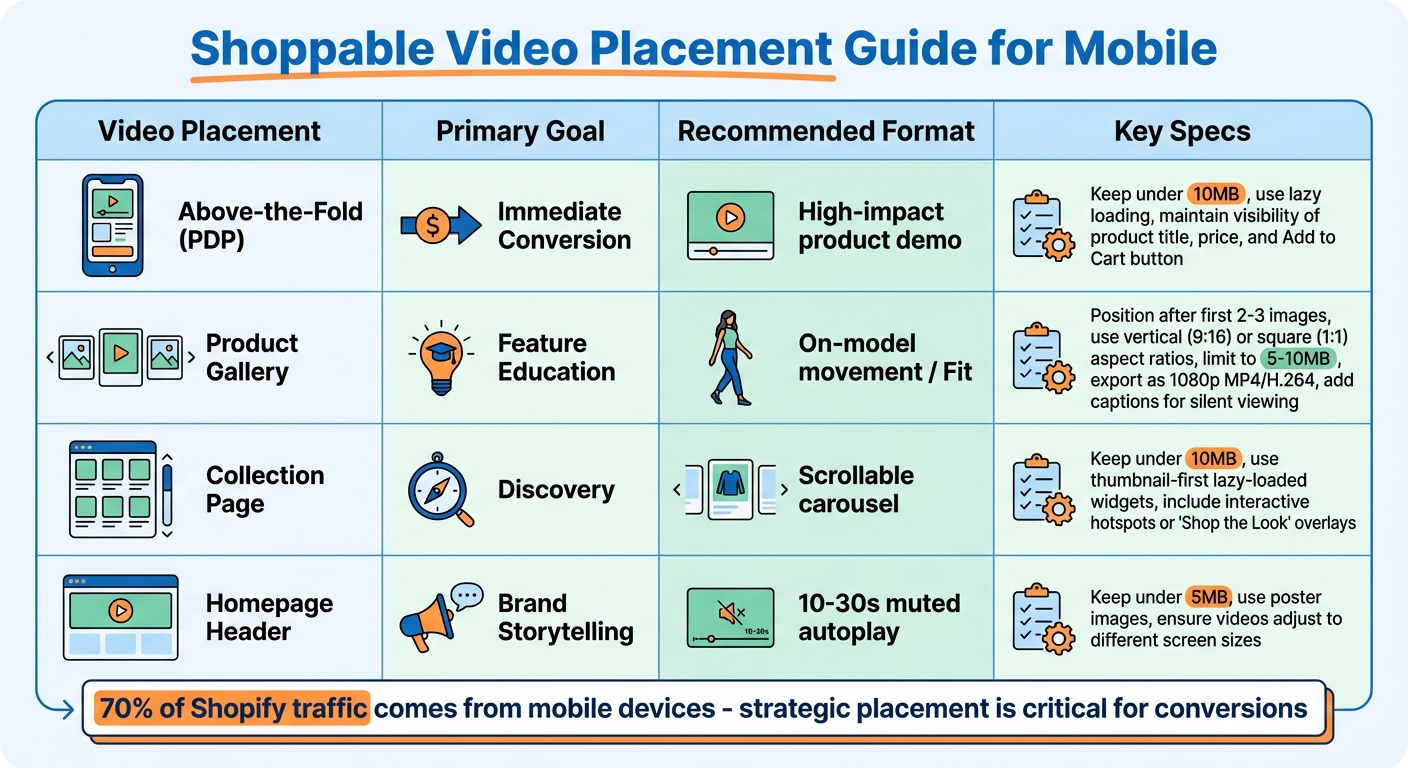 Shoppable Video Placement Guide for Mobile

| Video Placement | Primary Goal | Recommended Format | Key Specs |
|---|---|---|---|
| Above-the-Fold (PDP) | Immediate Conversion | High-impact product demo | Keep under 10MB, use lazy loading, maintain visibility of product title, price, and Add to Cart button |
| Product Gallery | Feature Education | On-model movement / Fit | Position after first 2-3 images, use vertical (9:16) or square (1:1) aspect ratios, limit to 5-10MB, export as 1080p MP4/H.264, add captions for silent viewing |
| Collection Page | Discovery | Scrollable carousel | Keep under 10MB, use thumbnail-first lazy-loaded widgets, include interactive hotspots or 'Shop the Look' overlays |
| Homepage Header | Brand Storytelling | 10-30s muted autoplay | Keep under 5MB, use poster images, ensure videos adjust to different screen sizes |

10-30s

70% of Shopify traffic comes from mobile devices - strategic placement is critical for conversions